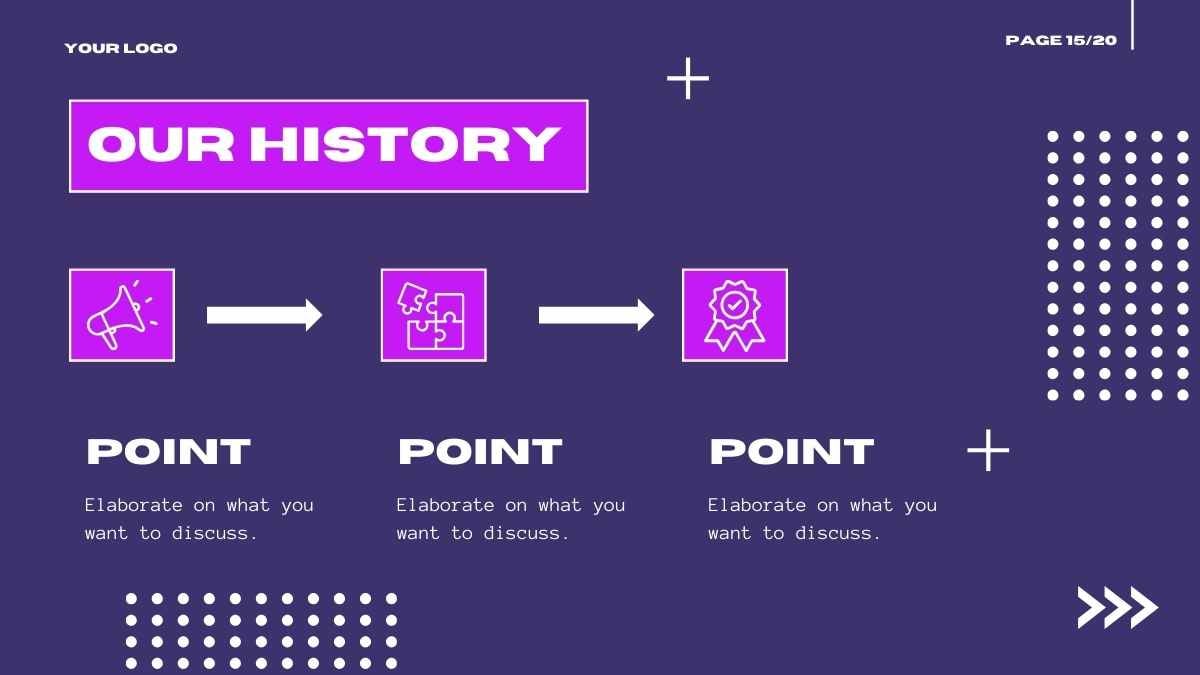 YOUR LOGO

PAGE 15/20

OUR HISTORY

POINT

Elaborate on what you want to discuss.

POINT

Elaborate on what you want to discuss.

POINT

Elaborate on what you want to discuss.